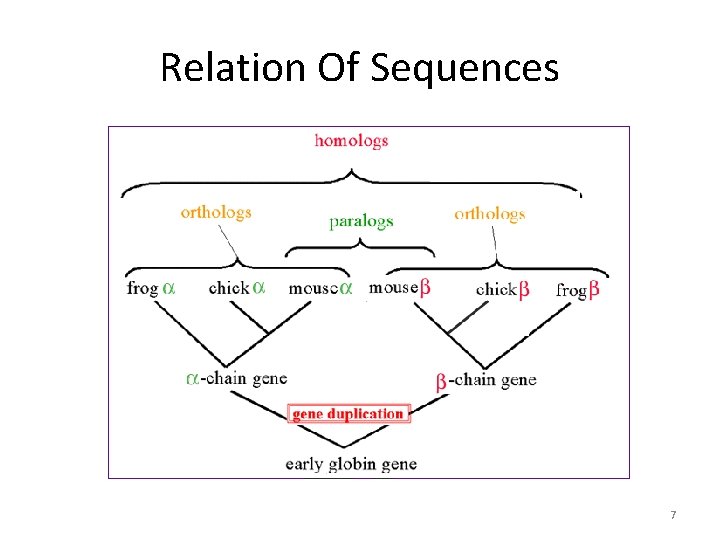 Relation Of Sequences

homologs

orthologs

paralogs

orthologs

frog $\alpha$ chick $\alpha$ mouse $\alpha$ mouse $\beta$ chick $\beta$ frog $\beta$

$\alpha$-chain gene

$\beta$-chain gene

gene duplication

early globin gene

7